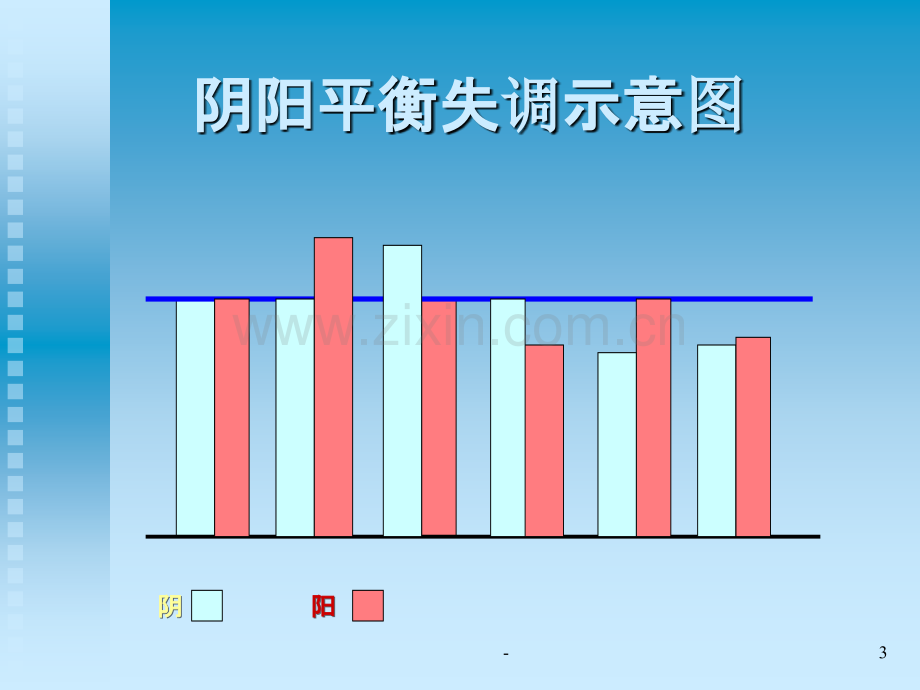 阴阳平衡失调示意图

阴

阳

-

3

www.zixin.com.cn